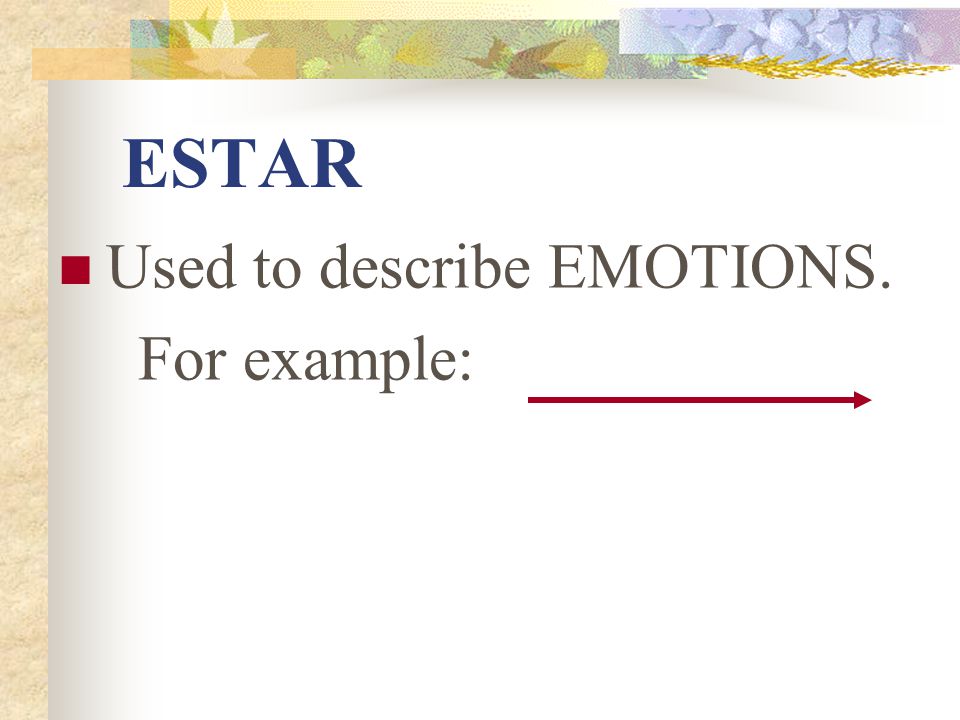 ESTAR

Used to describe EMOTIONS.

For example: